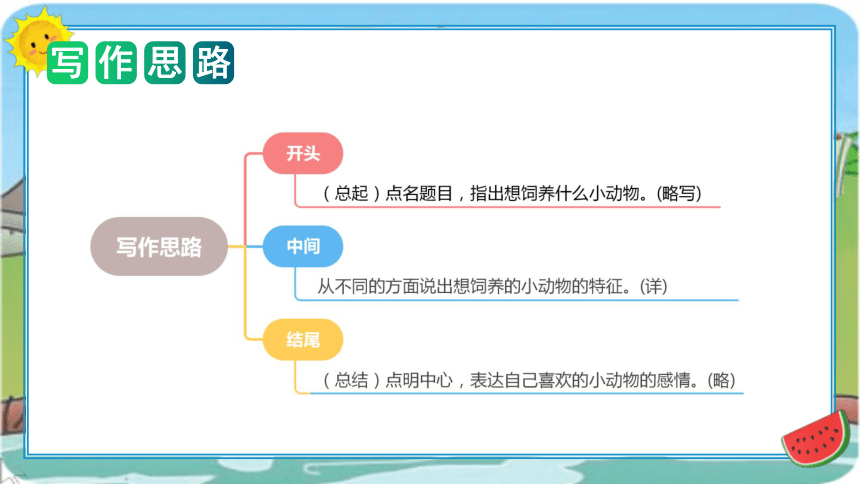 写作思路

写作思路

开头

（总起）点名题目，指出想饲养什么小动物。(略写)

中间

从不同的方面说出想饲养的小动物的特征。(详)

结尾

（总结）点明中心，表达自己喜欢的小动物的感情。(略)